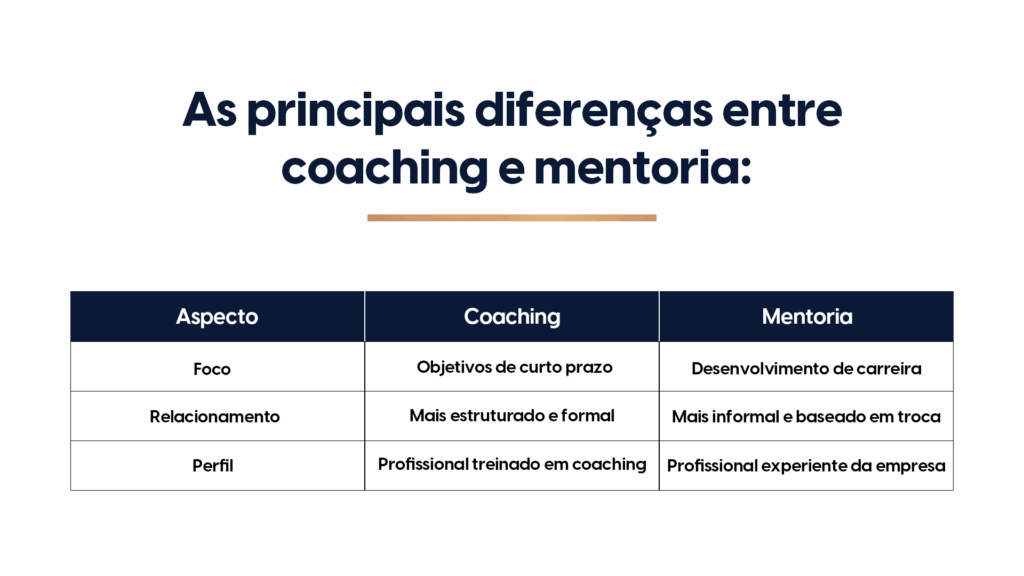 As principais diferenças entre coaching e mentoria:

| Aspecto | Coaching | Mentoria |
|---|---|---|
| Foco | Objetivos de curto prazo | Desenvolvimento de carreira |
| Relacionamento | Mais estruturado e formal | Mais informal e baseado em troca |
| Perfil | Profissional treinado em coaching | Profissional experiente da empresa |